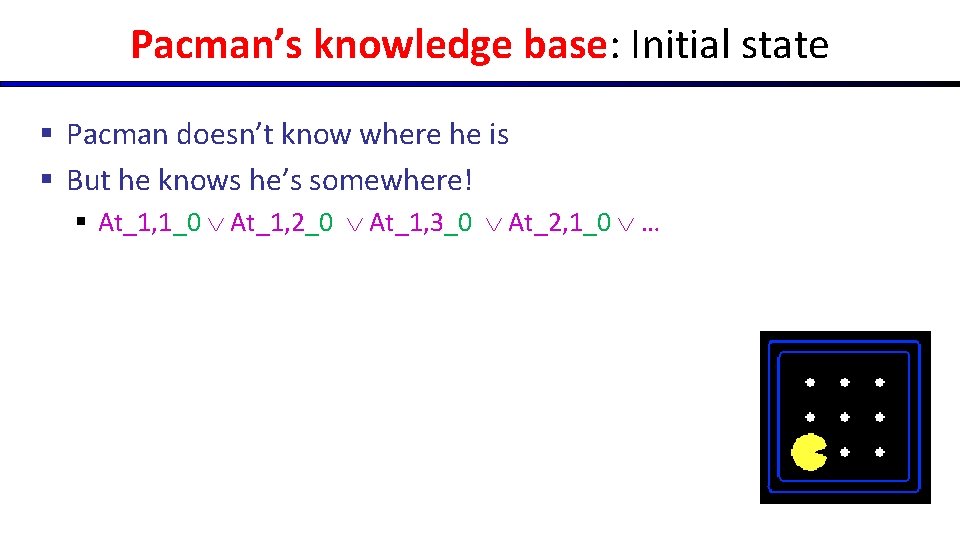 Pacman's knowledge base: Initial state

▪ Pacman doesn't know where he is
▪ But he knows he's somewhere!
  ▪ At_1,1_0 $\vee$ At_1,2_0 $\vee$ At_1,3_0 $\vee$ At_2,1_0 $\vee$ …